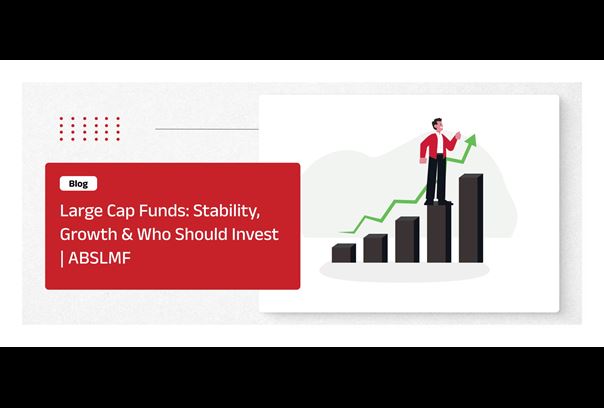 Blog

Large Cap Funds: Stability, Growth & Who Should Invest | ABSLMF